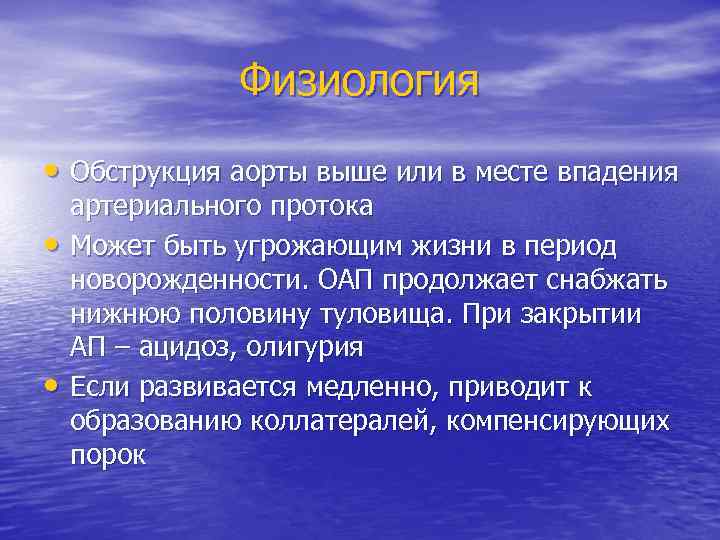 Физиология

• Обструкция аорты выше или в месте впадения артериального протока
• Может быть угрожающим жизни в период новорожденности. ОАП продолжает снабжать нижнюю половину туловища. При закрытии АП – ацидоз, олигурия
• Если развивается медленно, приводит к образованию коллатералей, компенсирующих порок